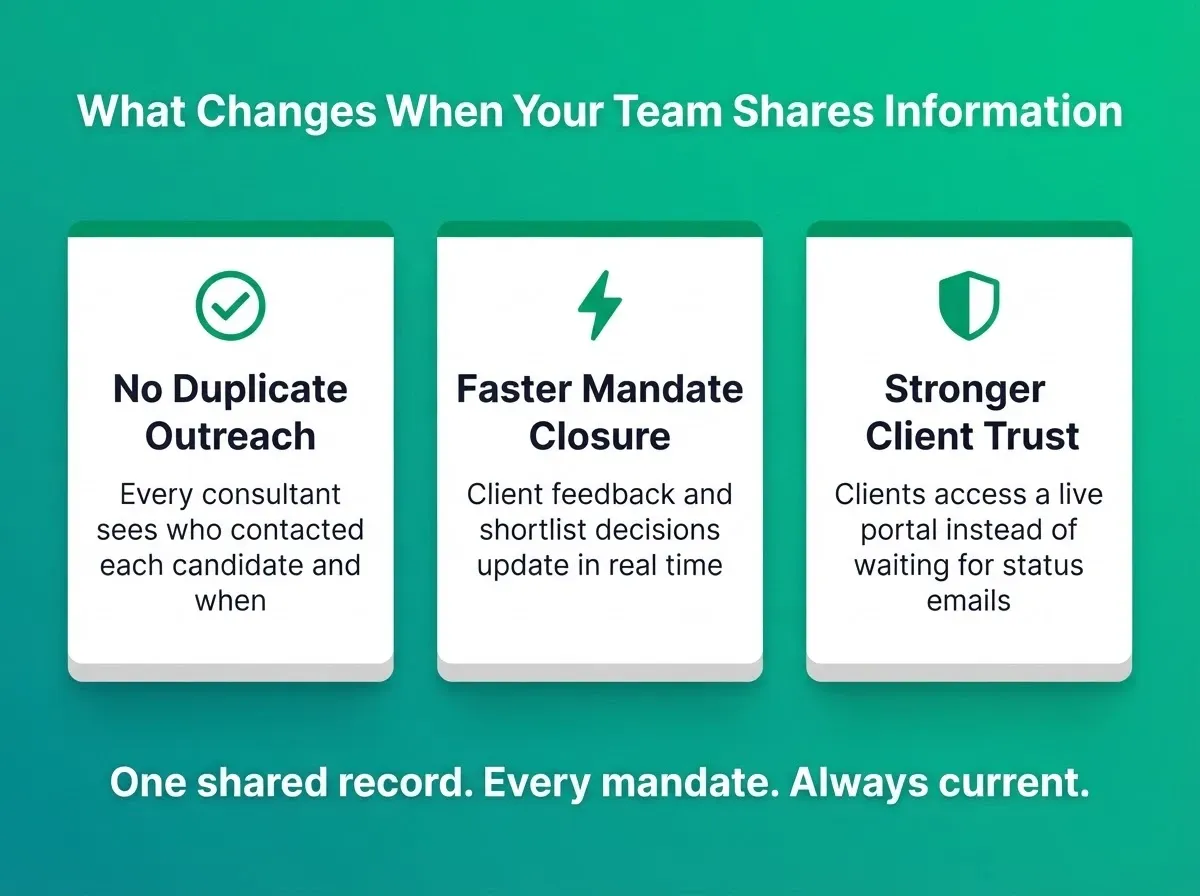 What Changes When Your Team Shares Information

No Duplicate Outreach

Every consultant sees who contacted each candidate and when

Faster Mandate Closure

Client feedback and shortlist decisions update in real time

Stronger Client Trust

Clients access a live portal instead of waiting for status emails

One shared record. Every mandate. Always current.